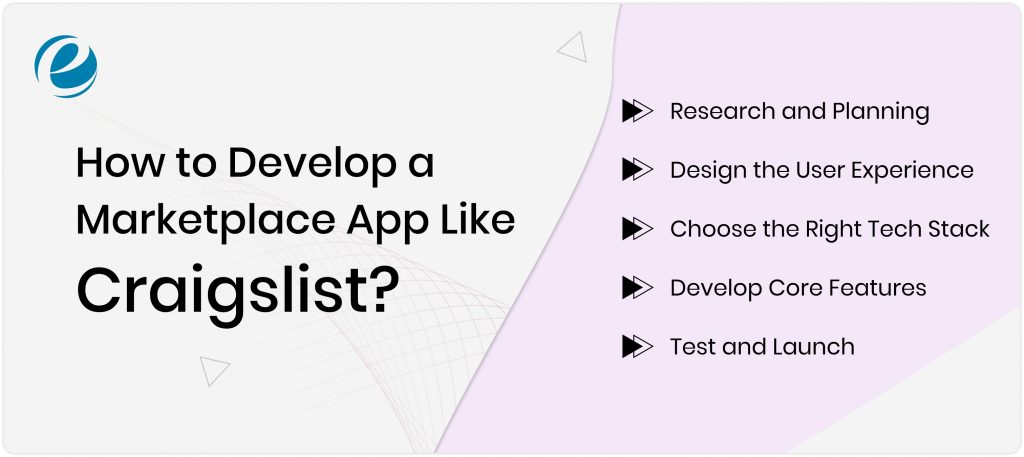 How to Develop a Marketplace App Like Craigslist?

Research and Planning

Design the User Experience

Choose the Right Tech Stack

Develop Core Features

Test and Launch